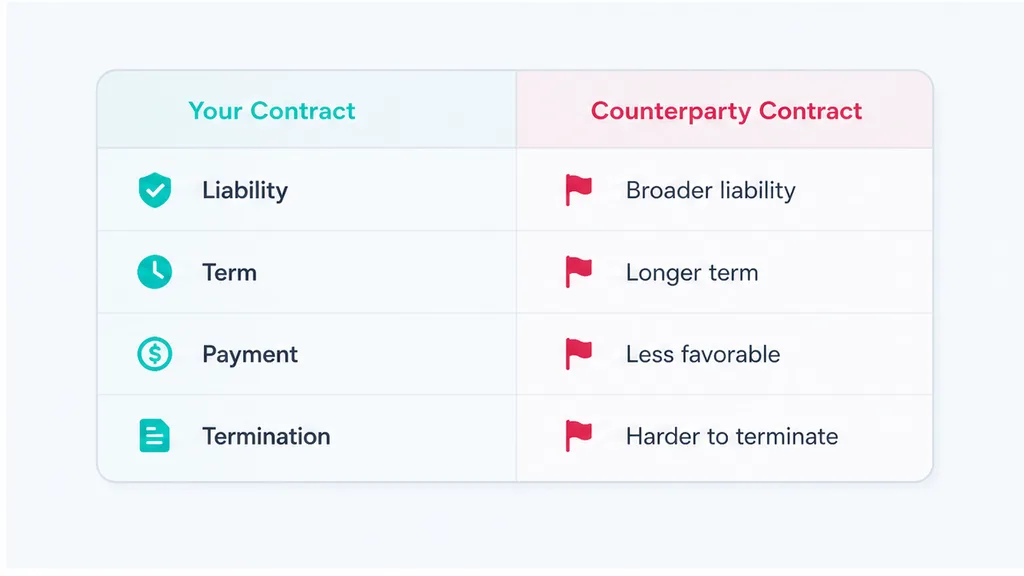 | Your Contract | Counterparty Contract |
|---|---|
| Liability | Broader liability |
| Term | Longer term |
| Payment | Less favorable |
| Termination | Harder to terminate |